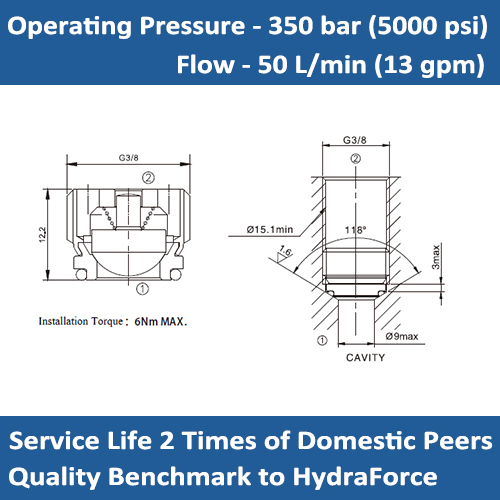 Operating Pressure - 350 bar (5000 psi)
Flow - 50 L/min (13 gpm)

G3/8

②

12.2

①

Installation Torque : 6Nm MAX.

G3/8

②

Ø15.1min

118°

1.6

3max

①

Ø9max

CAVITY

Service Life 2 Times of Domestic Peers
Quality Benchmark to HydraForce